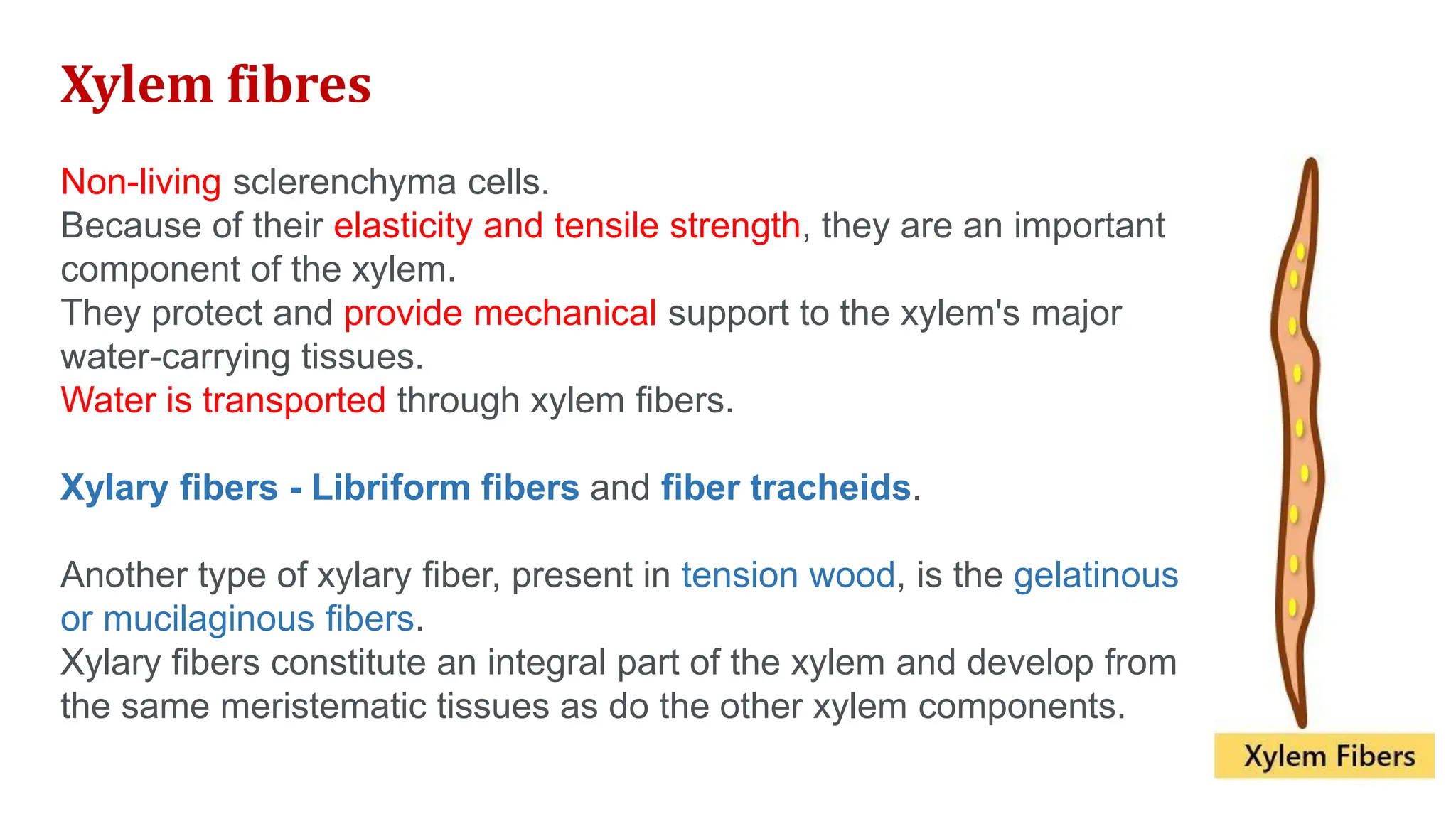 Xylem fibres

Non-living sclerenchyma cells.
Because of their elasticity and tensile strength, they are an important component of the xylem.
They protect and provide mechanical support to the xylem's major water-carrying tissues.
Water is transported through xylem fibers.

Xylary fibers - Libriform fibers and fiber tracheids.

Another type of xylary fiber, present in tension wood, is the gelatinous or mucilaginous fibers.
Xylary fibers constitute an integral part of the xylem and develop from the same meristematic tissues as do the other xylem components.

Xylem Fibers